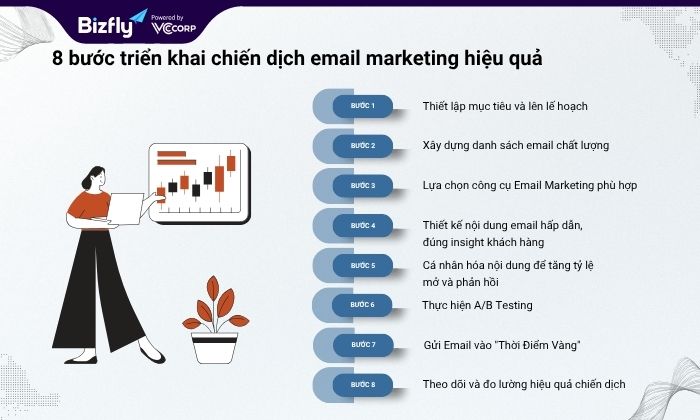 Bizfly Powered by VCCORP

8 bước triển khai chiến dịch email marketing hiệu quả

BƯỚC 1
Thiết lập mục tiêu và lên lế hoạch

BƯỚC 2
Xây dựng danh sách email chất lượng

BƯỚC 3
Lựa chọn công cụ Email Marketing phù hợp

BƯỚC 4
Thiết kế nội dung email hấp dẫn, đúng insight khách hàng

BƯỚC 5
Cá nhân hóa nội dung để tăng tỷ lệ mở và phản hồi

BƯỚC 6
Thực hiện A/B Testing

BƯỚC 7
Gửi Email vào "Thời Điểm Vàng"

BƯỚC 8
Theo dõi và đo lường hiệu quả chiến dịch